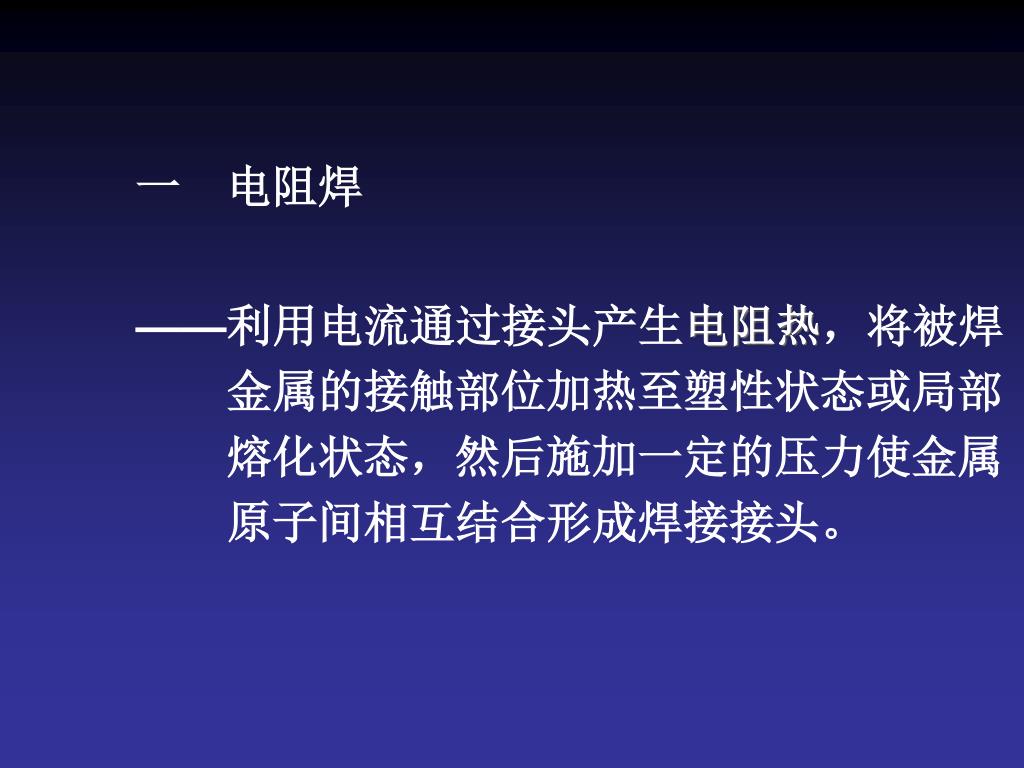 一　电阻焊

——利用电流通过接头产生电阻热，将被焊金属的接触部位加热至塑性状态或局部熔化状态，然后施加一定的压力使金属原子间相互结合形成焊接接头。